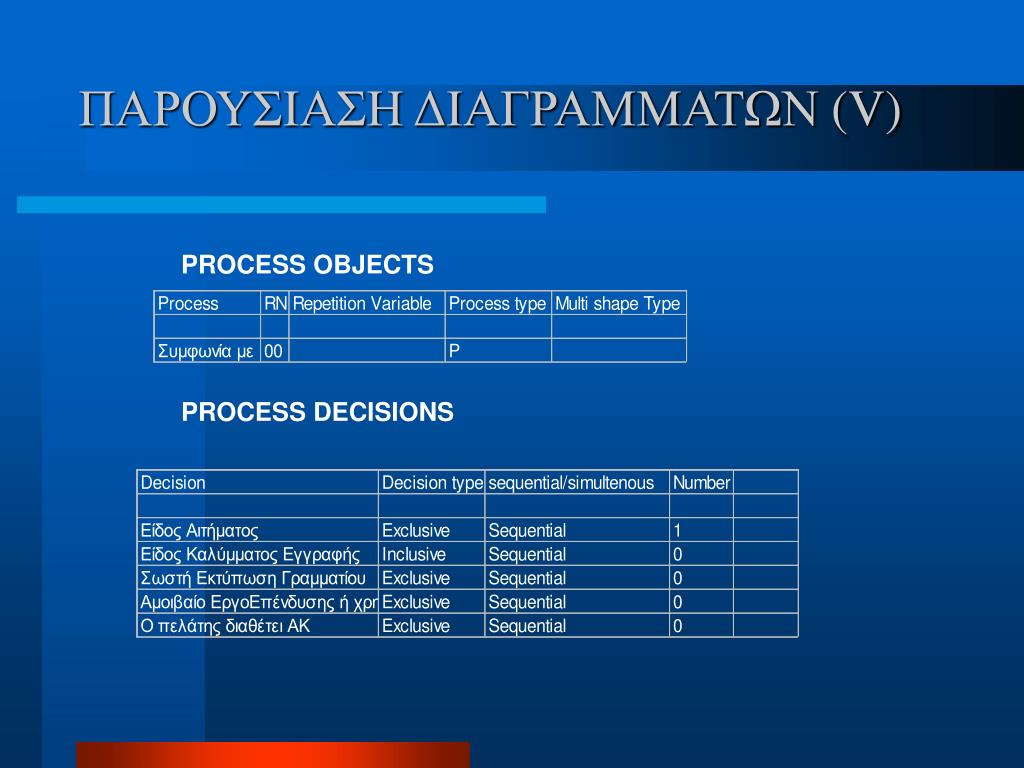 ΠΑΡΟΥΣΙΑΣΗ ΔΙΑΓΡΑΜΜΑΤΩΝ (V)

PROCESS OBJECTS

| Process | RN | Repetition Variable | Process type | Multi shape Type |
|---|---|---|---|---|
| | | | | |
| Συμφωνία με | 00 | | P | |

PROCESS DECISIONS

| Decision | Decision type | sequential/simultenous | Number | |
|---|---|---|---|---|
| | | | | |
| Είδος Αιτήματος | Exclusive | Sequential | 1 | |
| Είδος Καλύμματος Εγγραφής | Inclusive | Sequential | 0 | |
| Σωστή Εκτύπωση Γραμματίου | Exclusive | Sequential | 0 | |
| Αμοιβαίο ΕργοΕπένδυσης ή χρη | Exclusive | Sequential | 0 | |
| Ο πελάτης διαθέτει ΑΚ | Exclusive | Sequential | 0 | |